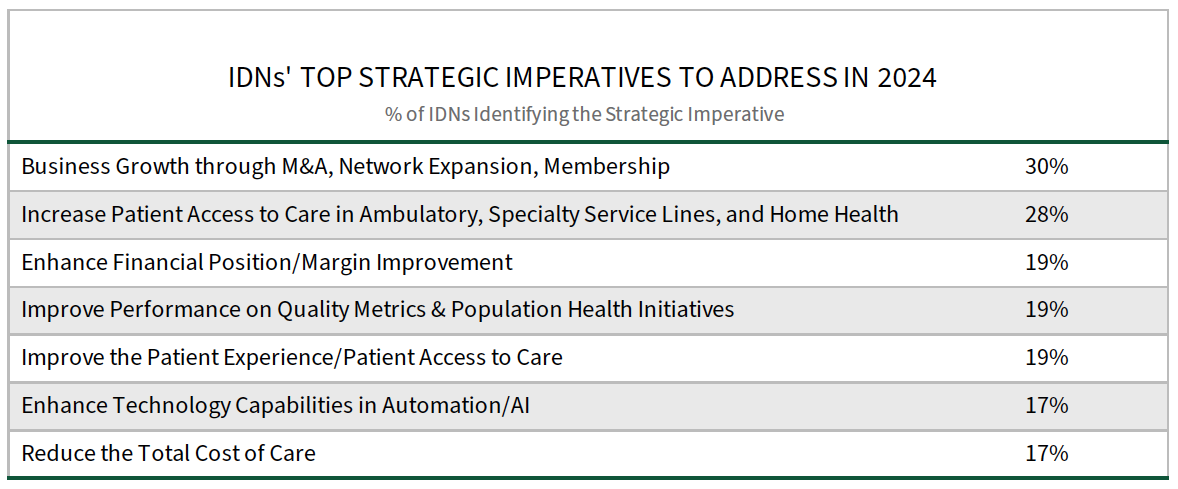 IDNs' TOP STRATEGIC IMPERATIVES TO ADDRESS IN 2024

% of IDNs Identifying the Strategic Imperative

| | |
|---|---|
| Business Growth through M&A, Network Expansion, Membership | 30% |
| Increase Patient Access to Care in Ambulatory, Specialty Service Lines, and Home Health | 28% |
| Enhance Financial Position/Margin Improvement | 19% |
| Improve Performance on Quality Metrics & Population Health Initiatives | 19% |
| Improve the Patient Experience/Patient Access to Care | 19% |
| Enhance Technology Capabilities in Automation/AI | 17% |
| Reduce the Total Cost of Care | 17% |